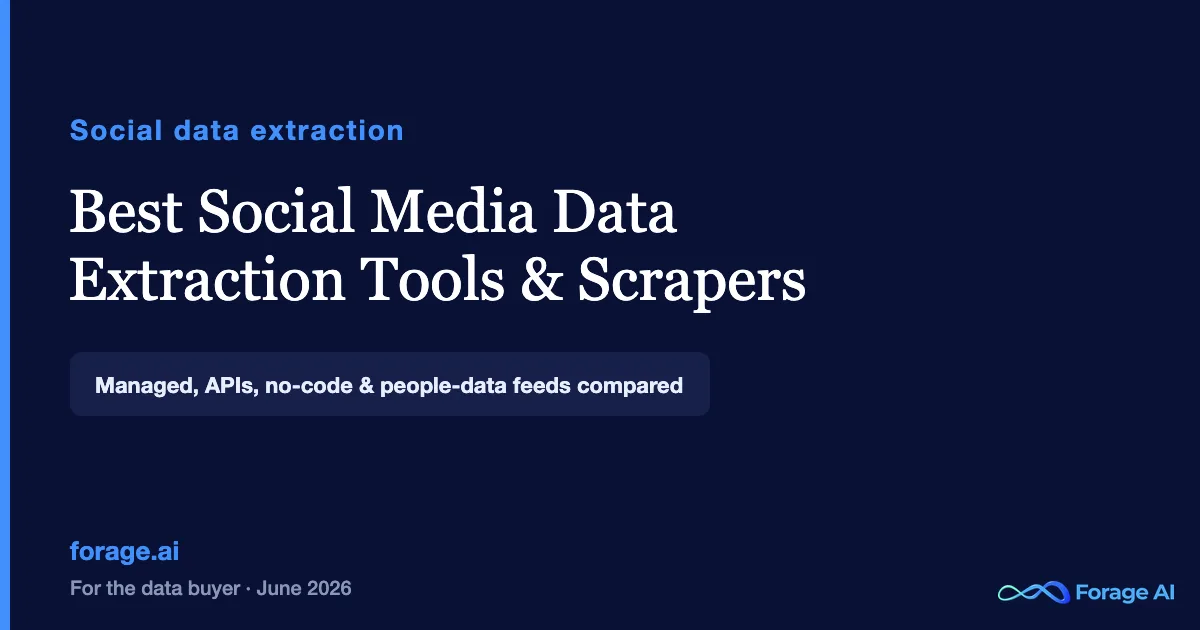 Social data extraction

Best Social Media Data Extraction Tools & Scrapers

Managed, APIs, no-code & people-data feeds compared

forage.ai

For the data buyer · June 2026

Forage AI